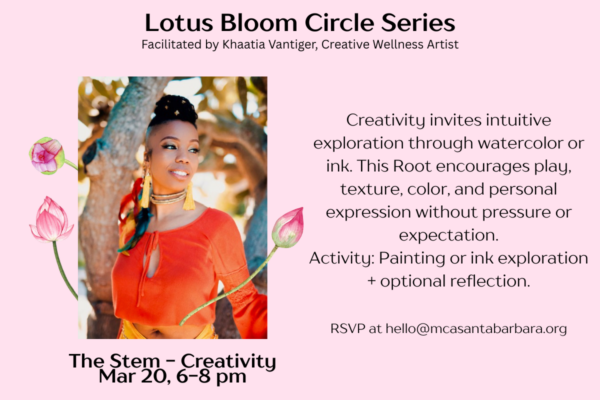 Lotus Bloom Circle Series
Facilitated by Khaatia Vantiger, Creative Wellness Artist

Creativity invites intuitive exploration through watercolor or ink. This Root encourages play, texture, color, and personal expression without pressure or expectation.
Activity: Painting or ink exploration + optional reflection.

RSVP at hello@mcasantabarbara.org

The Stem - Creativity
Mar 20, 6-8 pm